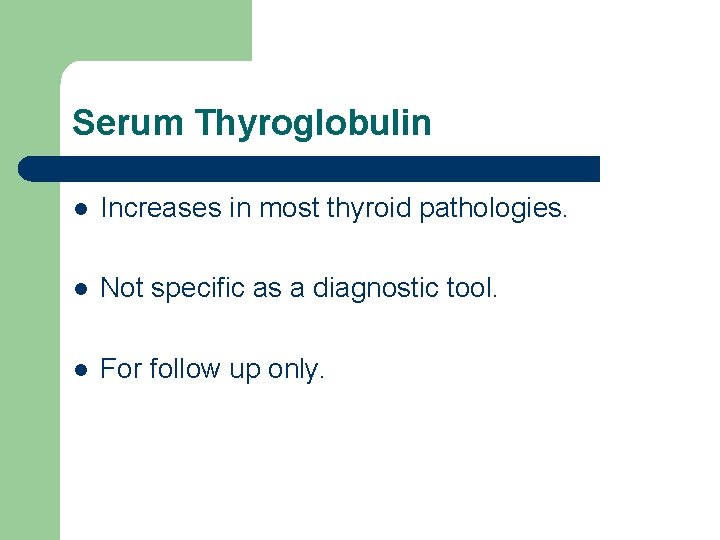 Serum Thyroglobulin

- Increases in most thyroid pathologies.

- Not specific as a diagnostic tool.

- For follow up only.